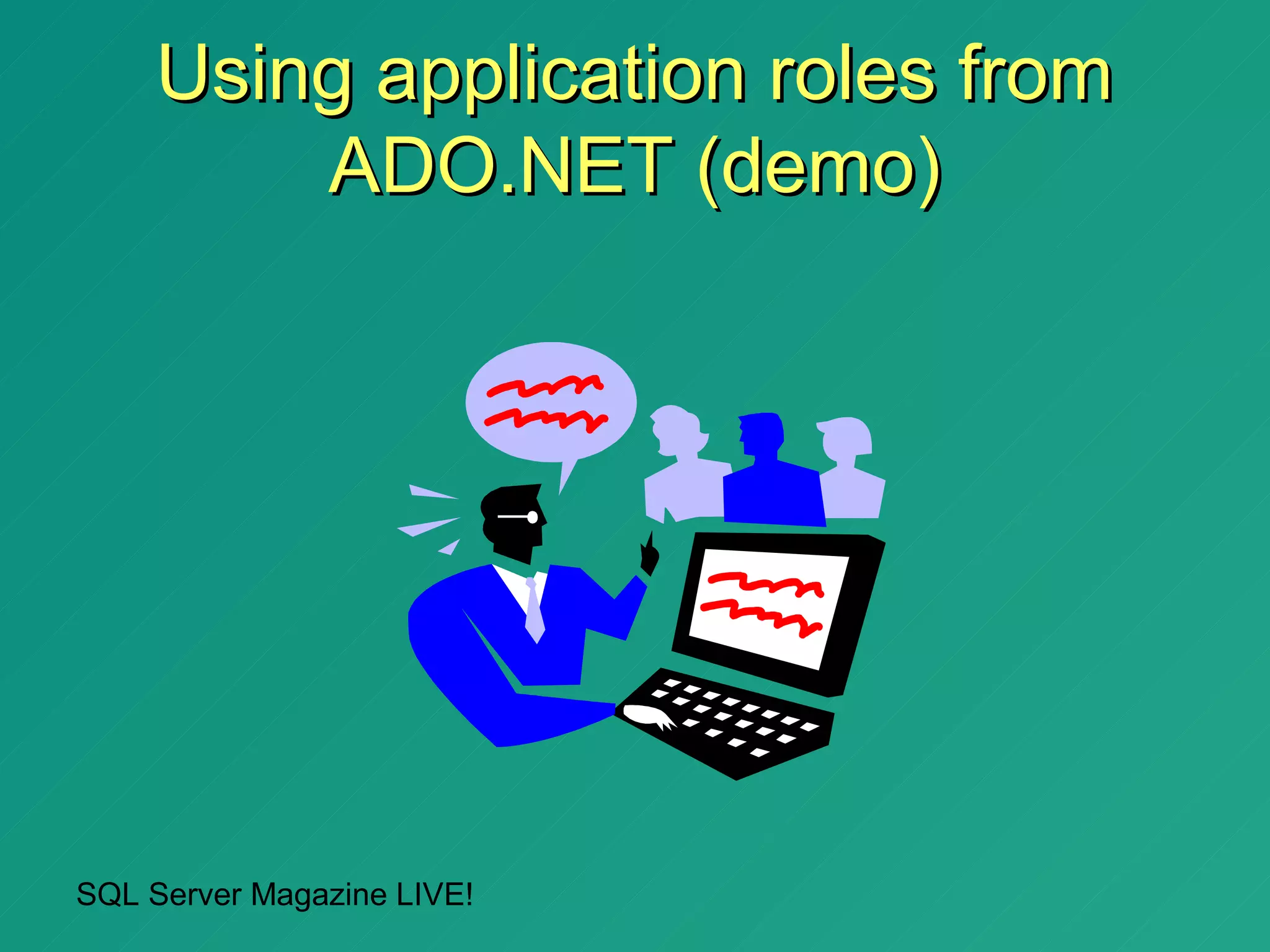 Using application roles from ADO.NET (demo)

SQL Server Magazine LIVE!